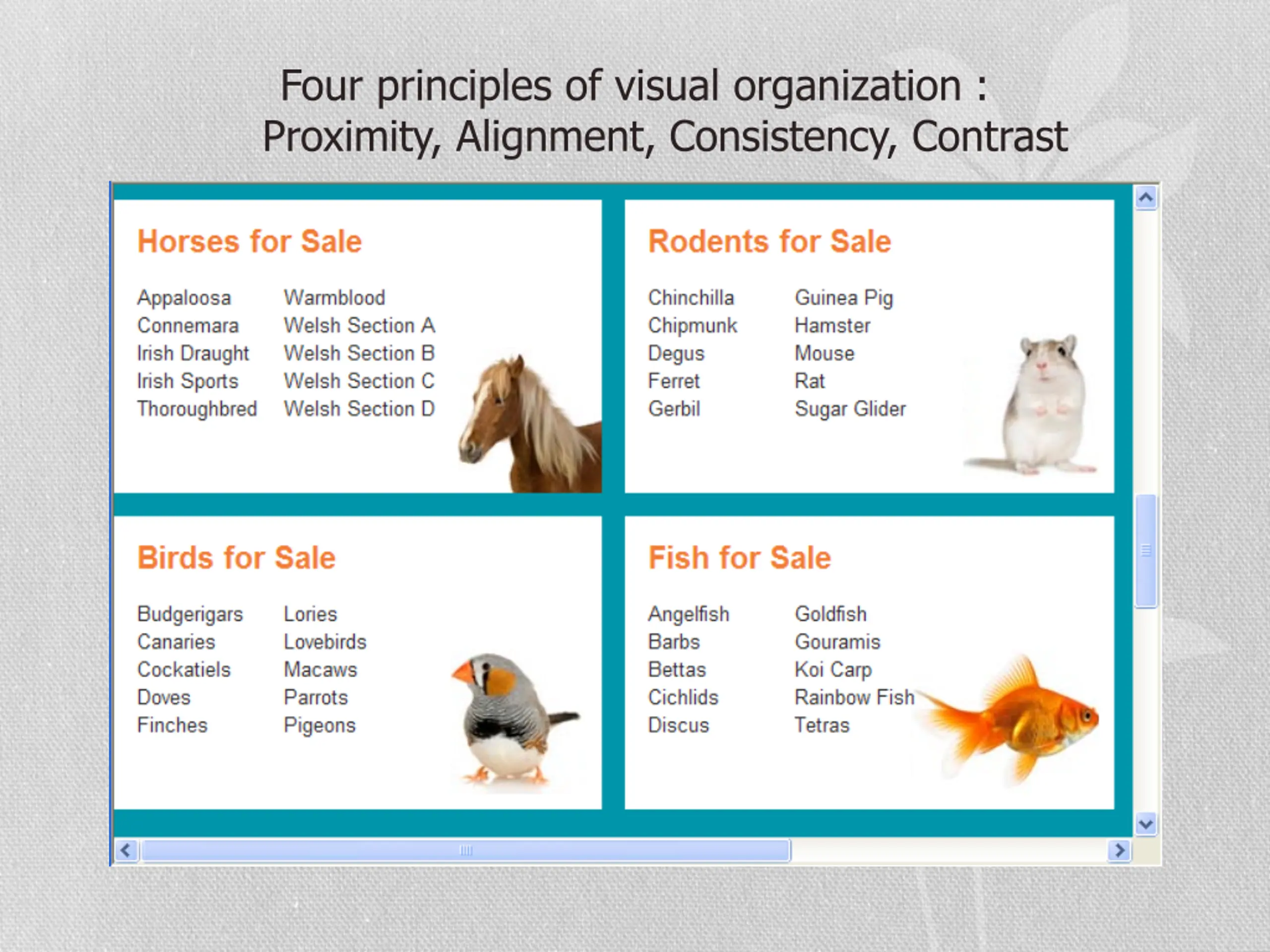 Four principles of visual organization :
Proximity, Alignment, Consistency, Contrast

Horses for Sale

Appaloosa
Connemara
Irish Draught
Irish Sports
Thoroughbred

Warmblood
Welsh Section A
Welsh Section B
Welsh Section C
Welsh Section D

Rodents for Sale

Chinchilla
Chipmunk
Degus
Ferret
Gerbil

Guinea Pig
Hamster
Mouse
Rat
Sugar Glider

Birds for Sale

Budgerigars
Canaries
Cockatiels
Doves
Finches

Lories
Lovebirds
Macaws
Parrots
Pigeons

Fish for Sale

Angelfish
Barbs
Bettas
Cichlids
Discus

Goldfish
Gouramis
Koi Carp
Rainbow Fish
Tetras